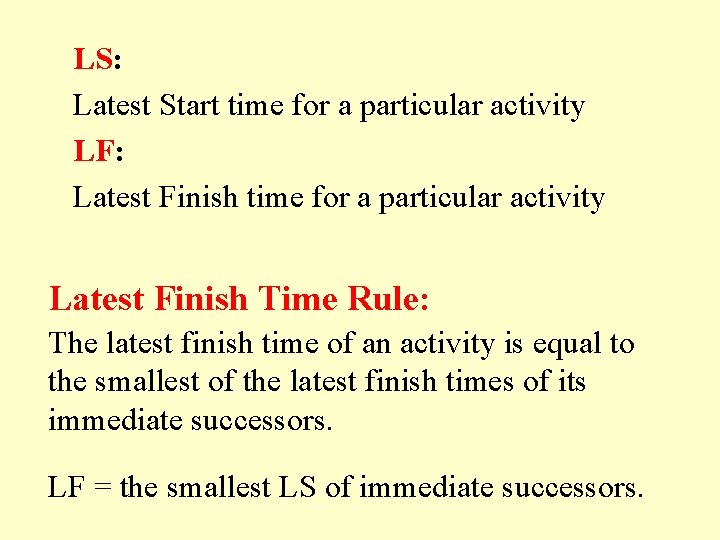 LS:

Latest Start time for a particular activity

LF:

Latest Finish time for a particular activity

Latest Finish Time Rule:

The latest finish time of an activity is equal to the smallest of the latest finish times of its immediate successors.

LF = the smallest LS of immediate successors.